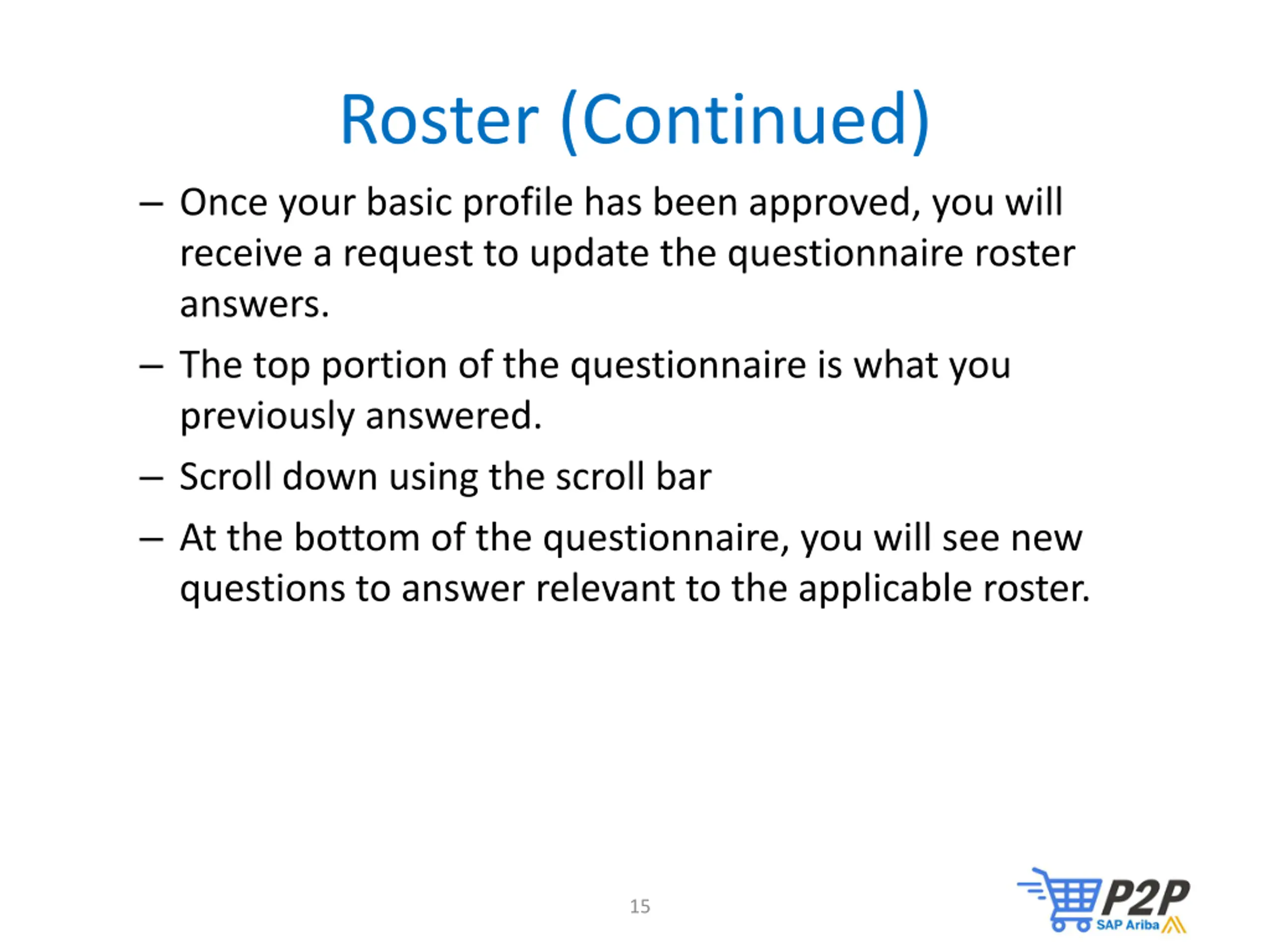 Roster (Continued)

– Once your basic profile has been approved, you will receive a request to update the questionnaire roster answers.

– The top portion of the questionnaire is what you previously answered.

– Scroll down using the scroll bar

– At the bottom of the questionnaire, you will see new questions to answer relevant to the applicable roster.

15

P2P
SAP Ariba